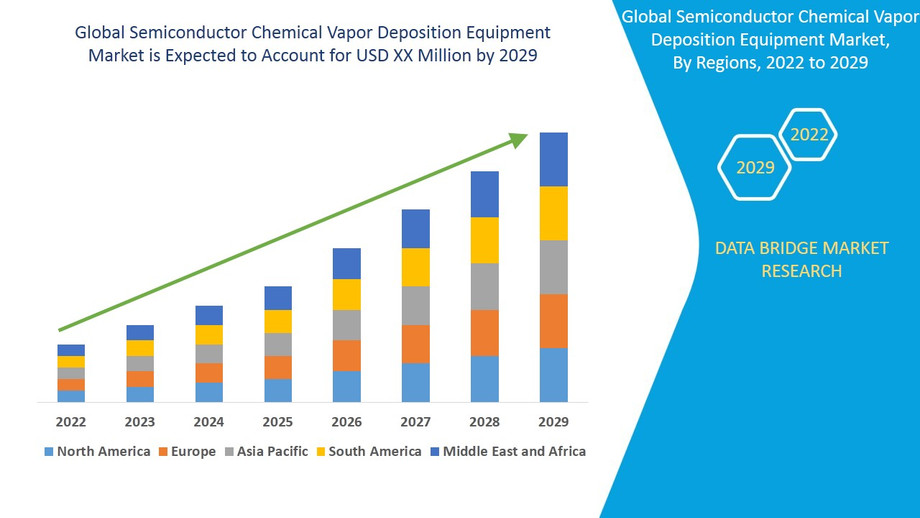 Global Semiconductor Chemical Vapor Deposition Equipment Market is Expected to Account for USD XX Million by 2029

2022
2023
2024
2025
2026
2027
2028
2029

North America
Europe
Asia Pacific
South America
Middle East and Africa

Global Semiconductor Chemical Vapor Deposition Equipment Market, By Regions, 2022 to 2029

2022
2029

DATA BRIDGE MARKET RESEARCH